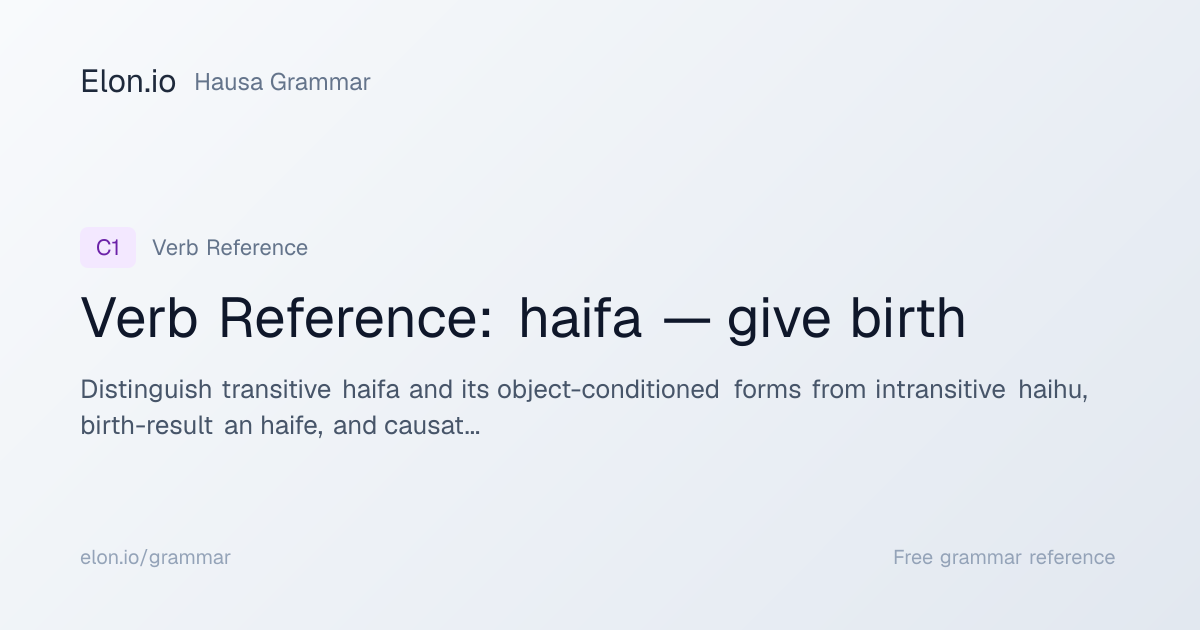 Elon.io Hausa Grammar

C1 Verb Reference

Verb Reference: haifa — give birth

Distinguish transitive haifa and its object-conditioned forms from intransitive haihu, birth-result an haife, and causat...

elon.io/grammar

Free grammar reference